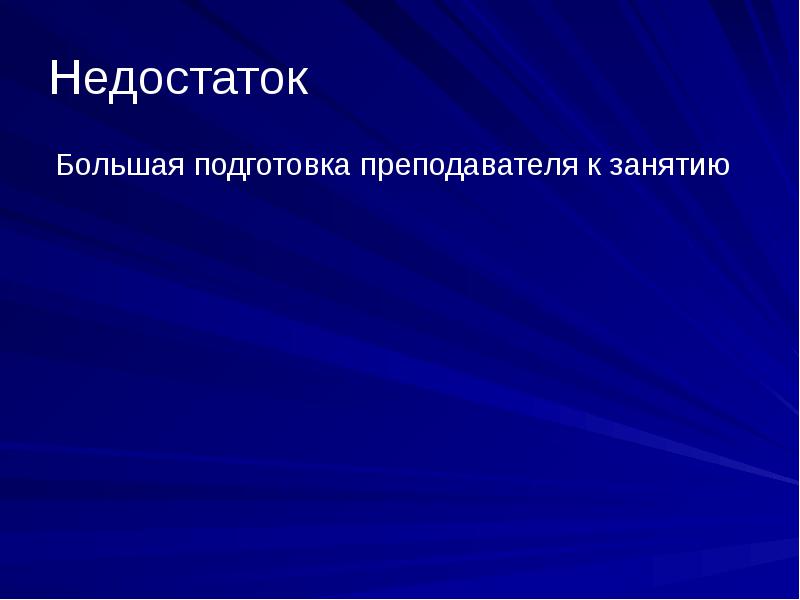 Недостаток

Большая подготовка преподавателя к занятию